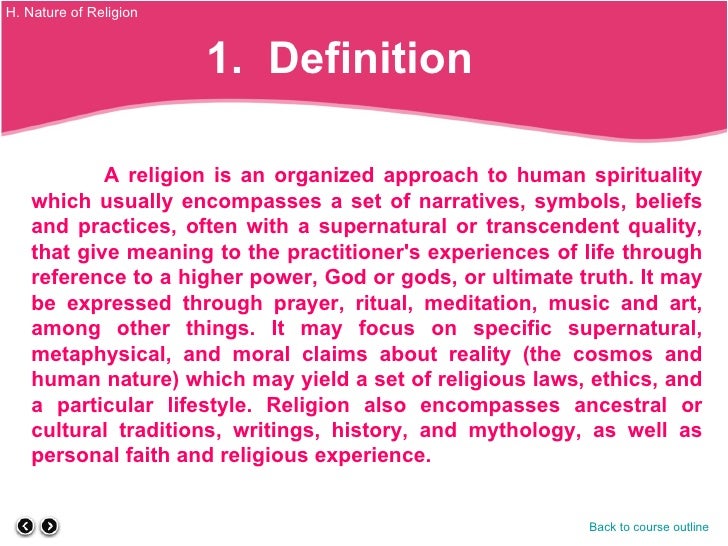 H. Nature of Religion

1. Definition

A religion is an organized approach to human spirituality which usually encompasses a set of narratives, symbols, beliefs and practices, often with a supernatural or transcendent quality, that give meaning to the practitioner's experiences of life through reference to a higher power, God or gods, or ultimate truth. It may be expressed through prayer, ritual, meditation, music and art, among other things. It may focus on specific supernatural, metaphysical, and moral claims about reality (the cosmos and human nature) which may yield a set of religious laws, ethics, and a particular lifestyle. Religion also encompasses ancestral or cultural traditions, writings, history, and mythology, as well as personal faith and religious experience.

Back to course outline